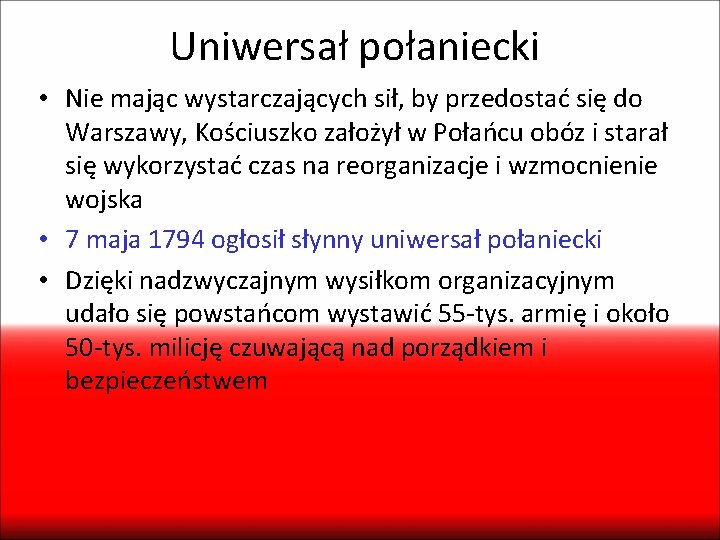 Uniwersał połaniecki

• Nie mając wystarczających sił, by przedostać się do Warszawy, Kościuszko założył w Połańcu obóz i starał się wykorzystać czas na reorganizacje i wzmocnienie wojska

• 7 maja 1794 ogłosił słynny uniwersał połaniecki

• Dzięki nadzwyczajnym wysiłkom organizacyjnym udało się powstańcom wystawić 55-tys. armię i około 50-tys. milicję czuwającą nad porządkiem i bezpieczeństwem